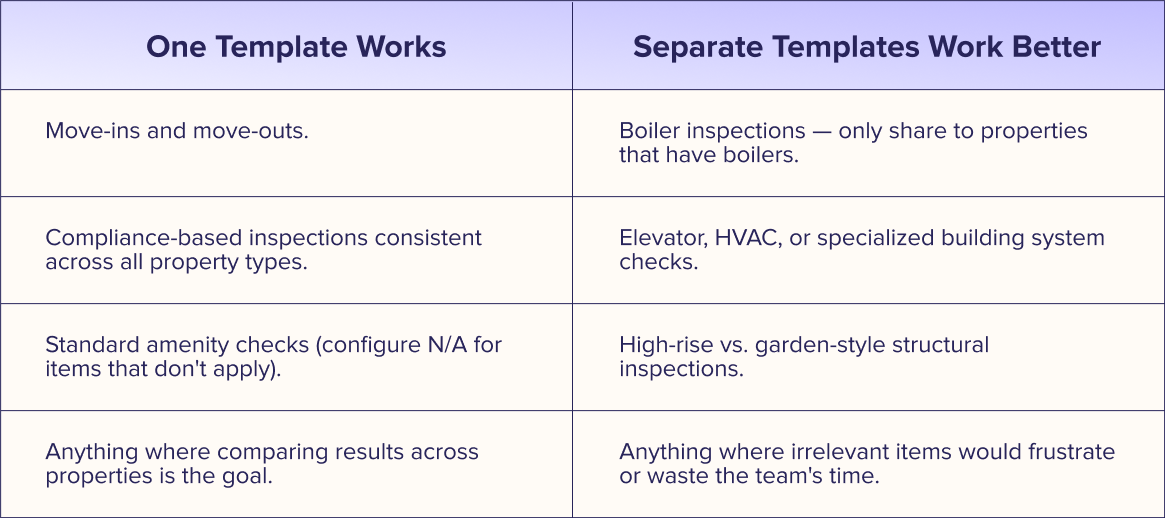 | One Template Works | Separate Templates Work Better |
|---|---|
| Move-ins and move-outs. | Boiler inspections — only share to properties that have boilers. |
| Compliance-based inspections consistent across all property types. | Elevator, HVAC, or specialized building system checks. |
| Standard amenity checks (configure N/A for items that don't apply). | High-rise vs. garden-style structural inspections. |
| Anything where comparing results across properties is the goal. | Anything where irrelevant items would frustrate or waste the team's time. |